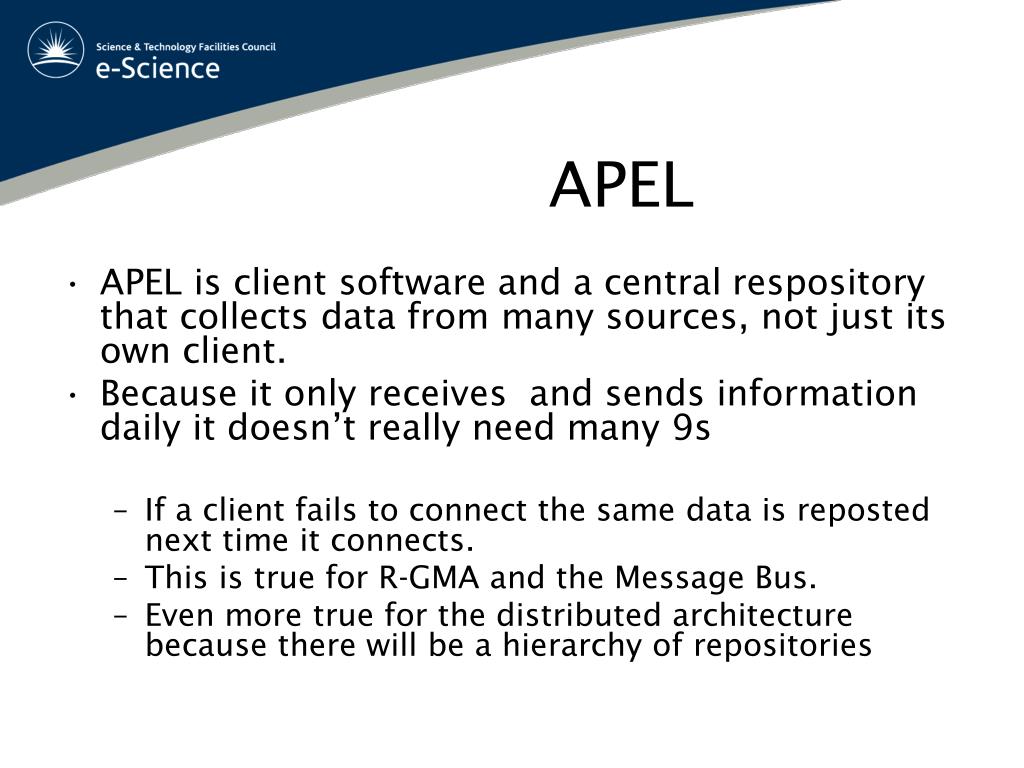 Science & Technology Facilities Council
e-Science

APEL

• APEL is client software and a central respository that collects data from many sources, not just its own client.
• Because it only receives and sends information daily it doesn’t really need many 9s

– If a client fails to connect the same data is reposted next time it connects.
– This is true for R-GMA and the Message Bus.
– Even more true for the distributed architecture because there will be a hierarchy of repositories